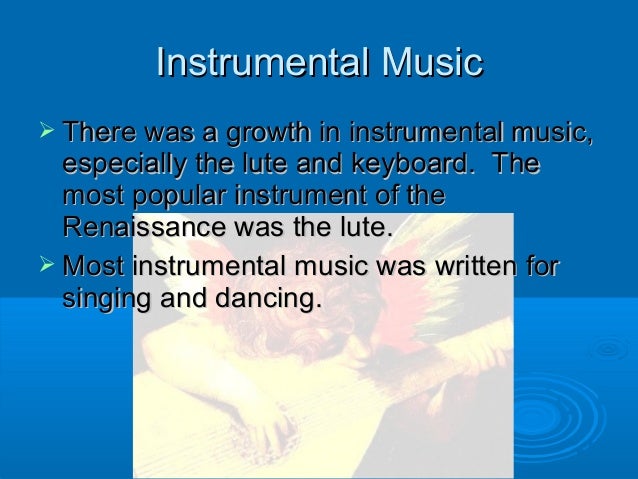 Instrumental Music

➢ There was a growth in instrumental music, especially the lute and keyboard. The most popular instrument of the Renaissance was the lute.

➢ Most instrumental music was written for singing and dancing.